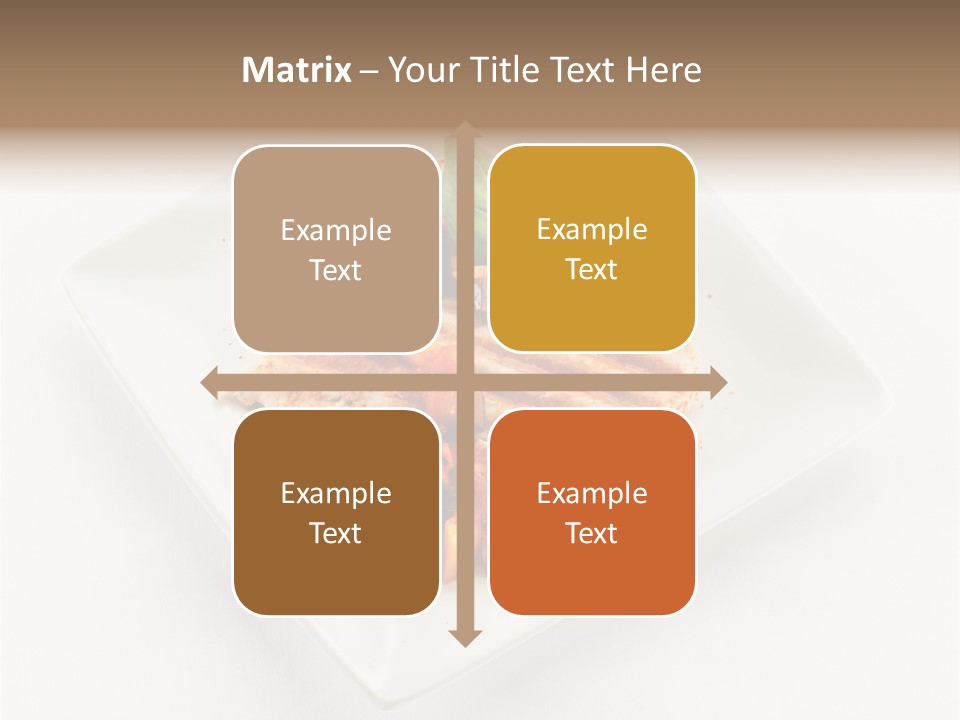 Matrix – Your Title Text Here

Example Text

Example Text

Example Text

Example Text